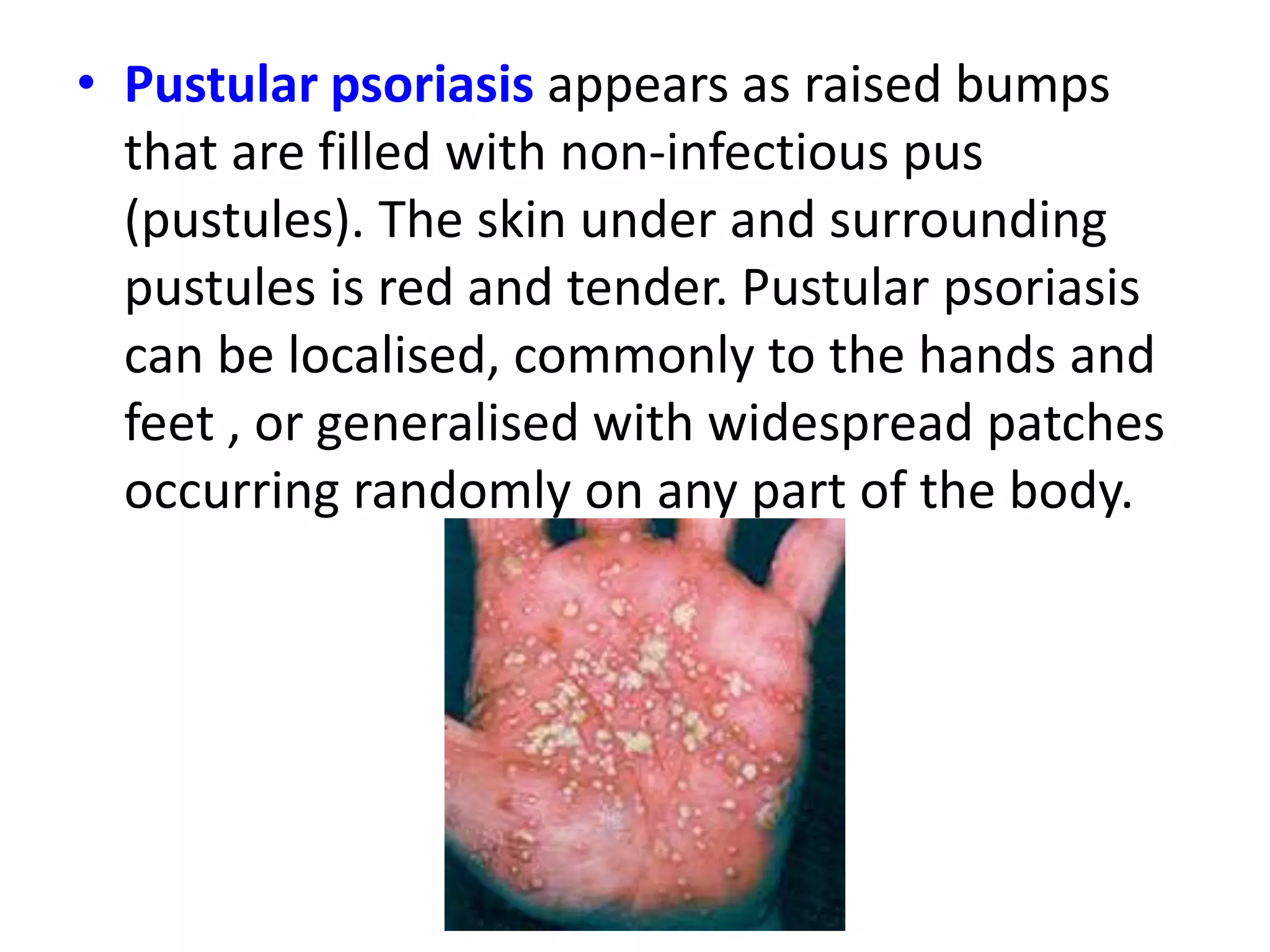 • Pustular psoriasis appears as raised bumps that are filled with non-infectious pus (pustules). The skin under and surrounding pustules is red and tender. Pustular psoriasis can be localised, commonly to the hands and feet , or generalised with widespread patches occurring randomly on any part of the body.